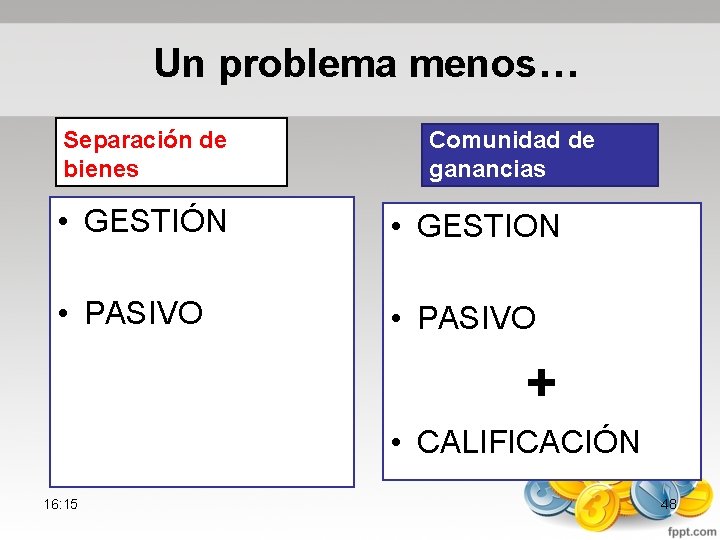 Un problema menos…

Separación de bienes

• GESTIÓN

• PASIVO

Comunidad de ganancias

• GESTION

• PASIVO

+

• CALIFICACIÓN

16:15

48

fppt.com